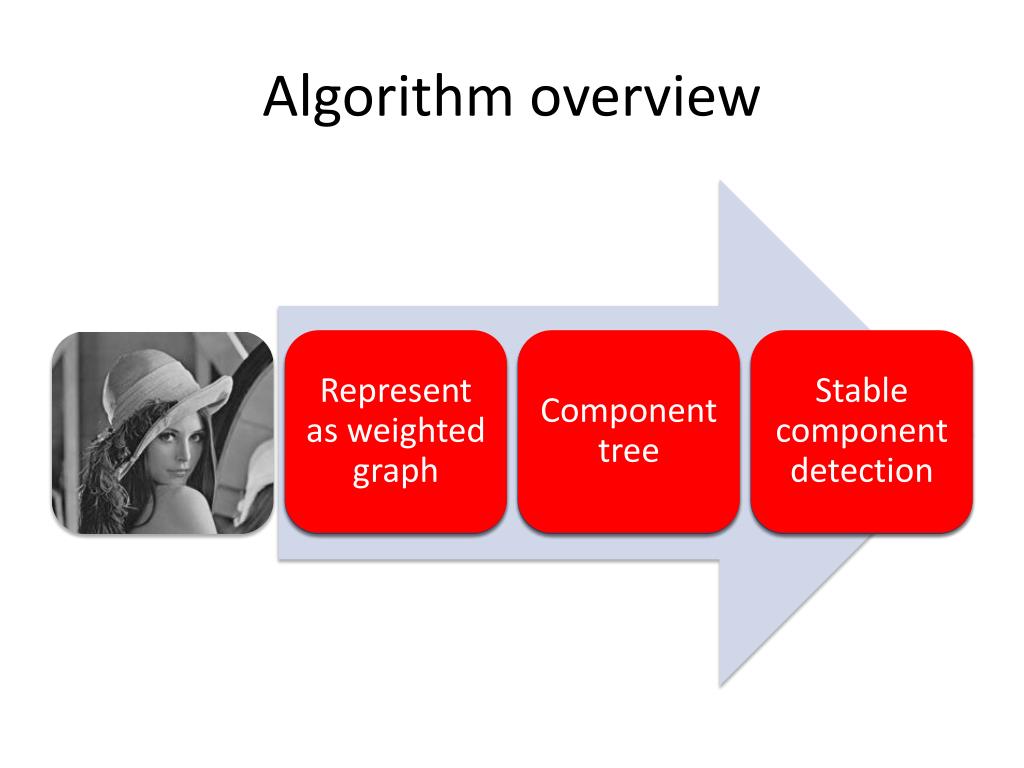 Algorithm overview

Represent as weighted graph

Component tree

Stable component detection